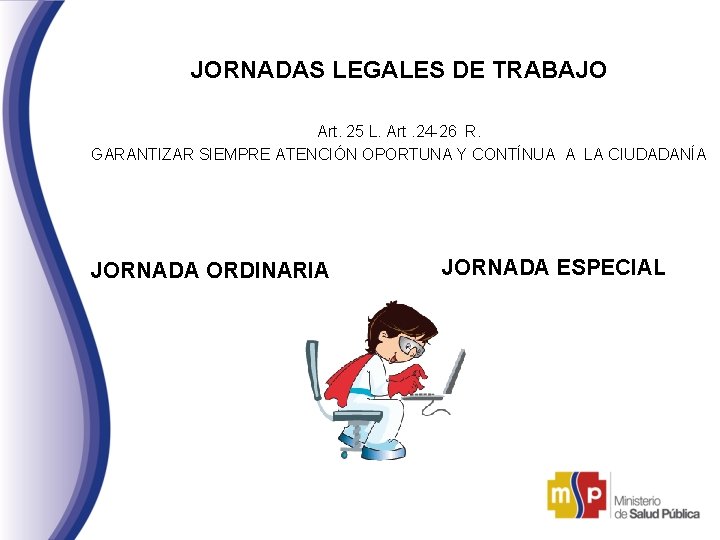 JORNADAS LEGALES DE TRABAJO

Art. 25 L. Art .24-26 R.
GARANTIZAR SIEMPRE ATENCIÓN OPORTUNA Y CONTÍNUA A LA CIUDADANÍA

JORNADA ORDINARIA

JORNADA ESPECIAL

msp Ministerio de Salud Pública